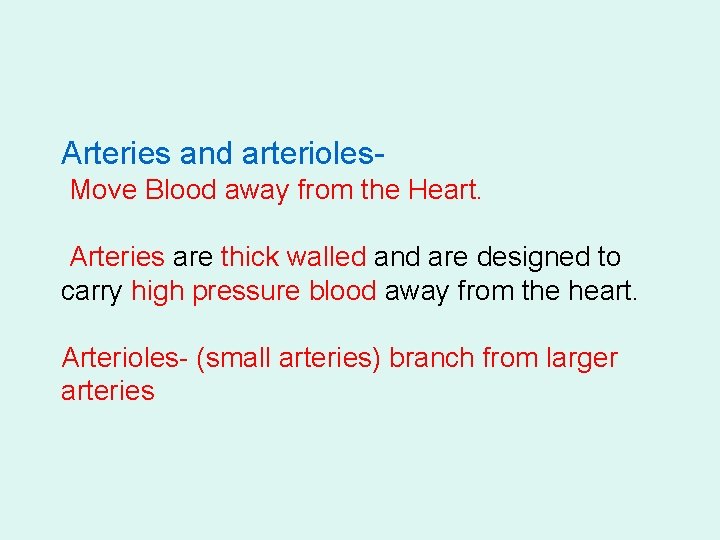 Arteries and arterioles-
Move Blood away from the Heart.

Arteries are thick walled and are designed to carry high pressure blood away from the heart.

Arterioles- (small arteries) branch from larger arteries